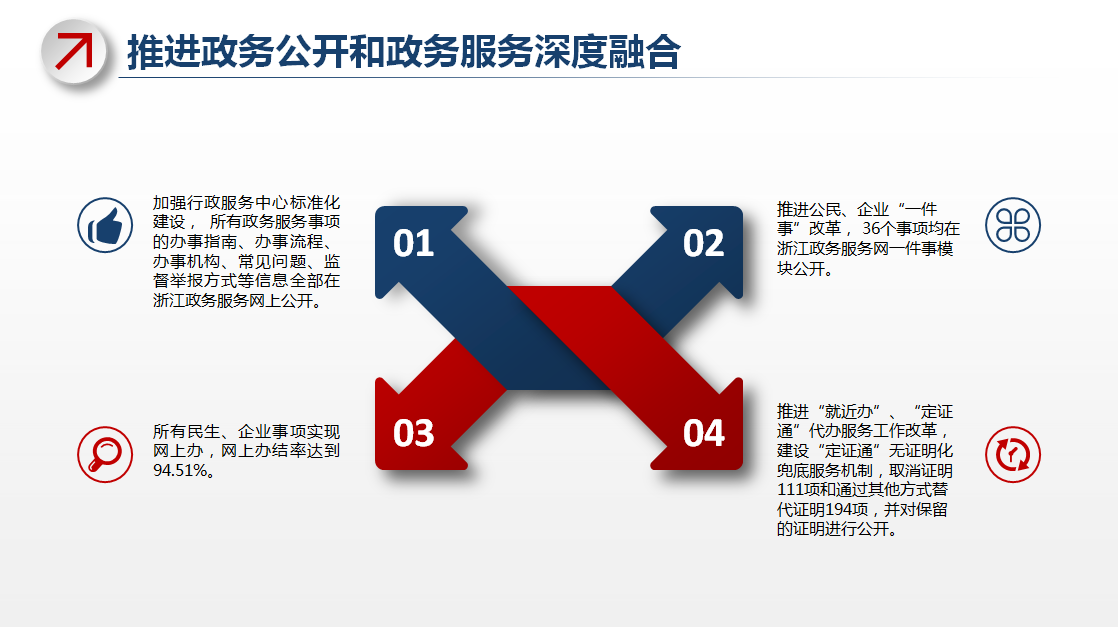 推进政务公开和政务服务深度融合

加强行政服务中心标准化建设， 所有政务服务事项的办事指南、办事流程、办事机构、常见问题、监督举报方式等信息全部在浙江政务服务网上公开。

01

02

推进公民、企业“一件事”改革， 36个事项均在浙江政务服务网一件事模块公开。

所有民生、企业事项实现网上办，网上办结率达到94.51%。

03

04

推进“就近办”、“定证通”代办服务工作改革，建设“定证通”无证明化兜底服务机制，取消证明111项和通过其他方式替代证明194项，并对保留的证明进行公开。